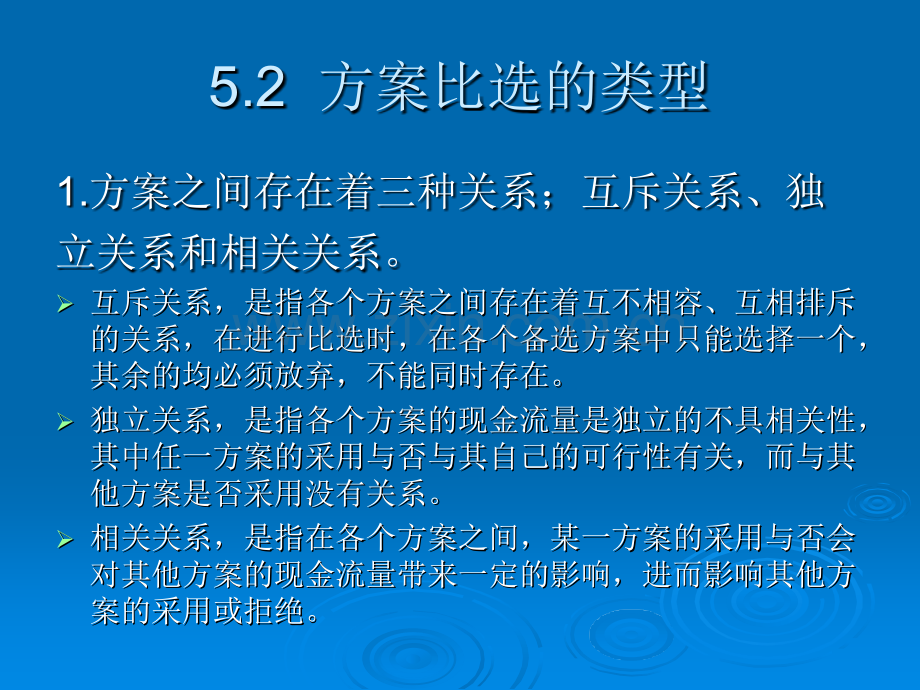 5.2 方案比选的类型

1.方案之间存在着三种关系；互斥关系、独立关系和相关关系。

➢ 互斥关系，是指各个方案之间存在着互不相容、互相排斥的关系，在进行比选时，在各个备选方案中只能选择一个，其余的均必须放弃，不能同时存在。

➢ 独立关系，是指各个方案的现金流量是独立的不具相关性，其中任一方案的采用与否与其自己的可行性有关，而与其他方案是否采用没有关系。

➢ 相关关系，是指在各个方案之间，某一方案的采用与否会对其他方案的现金流量带来一定的影响，进而影响其他方案的采用或拒绝。